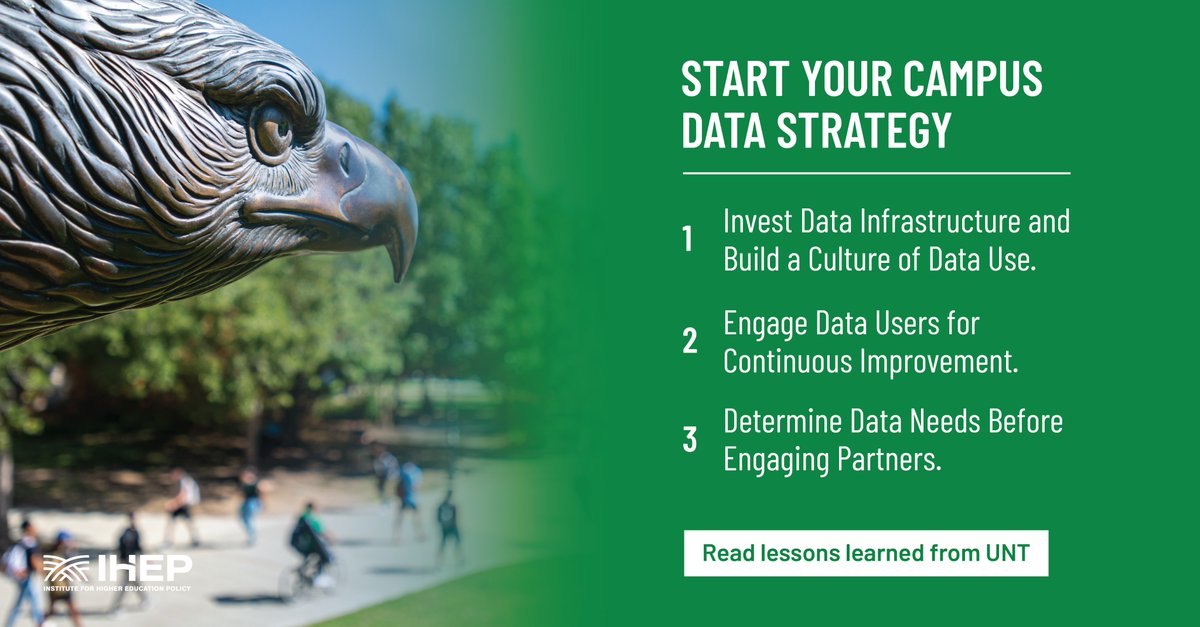 START YOUR CAMPUS DATA STRATEGY

1 Invest Data Infrastructure and Build a Culture of Data Use.

2 Engage Data Users for Continuous Improvement.

3 Determine Data Needs Before Engaging Partners.

Read lessons learned from UNT

IHEP
INSTITUTE FOR HIGHER EDUCATION POLICY